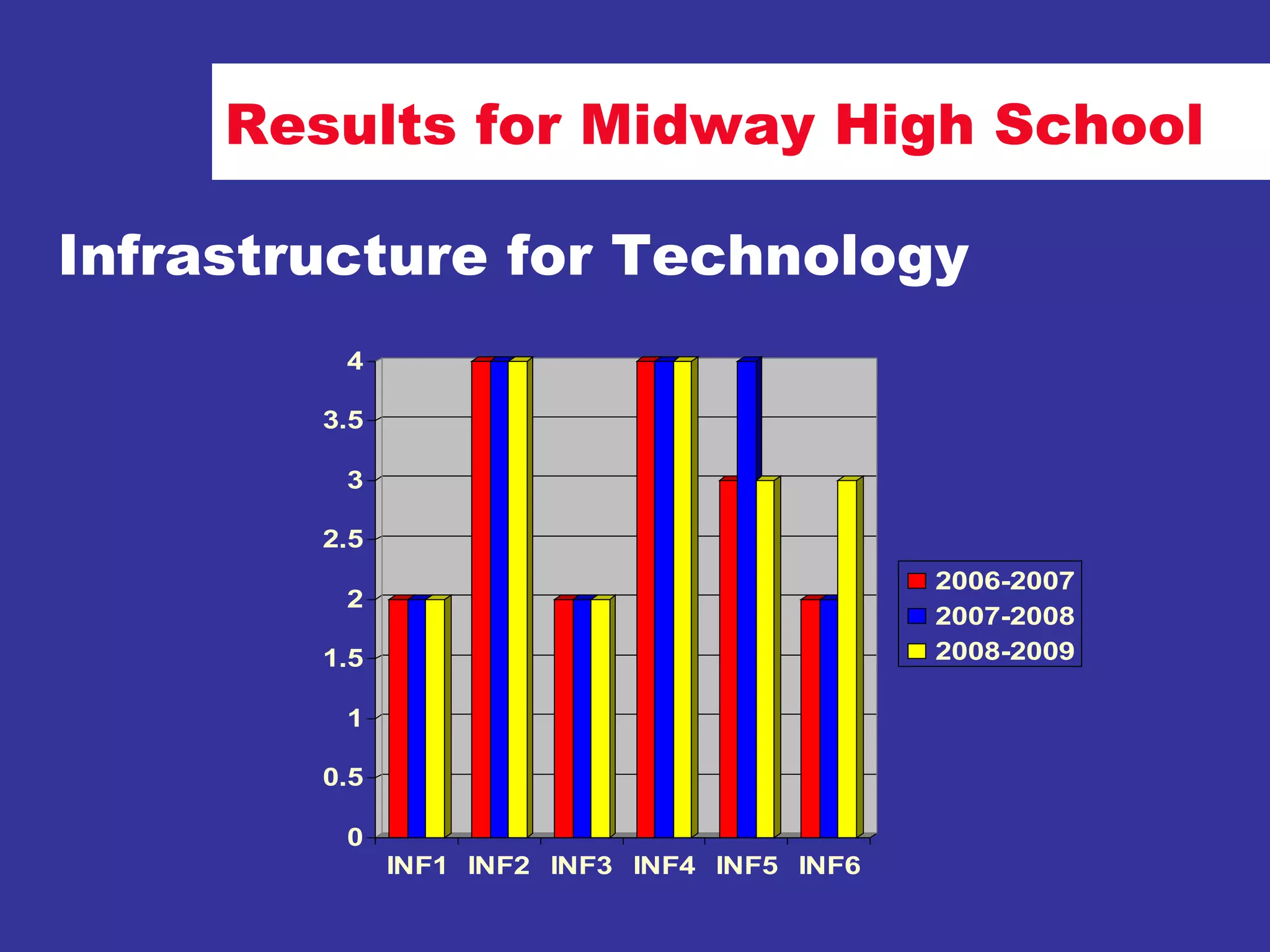 Results for Midway High School

Infrastructure for Technology

4
3.5
3
2.5
2
1.5
1
0.5
0

INF1 INF2 INF3 INF4 INF5 INF6

2006-2007
2007-2008
2008-2009